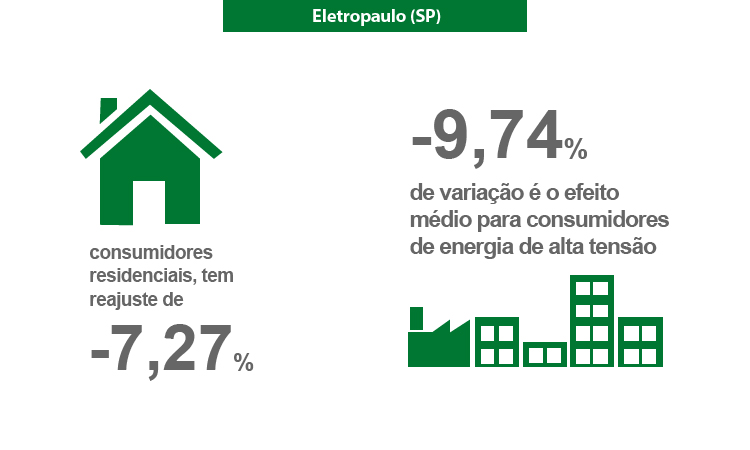 Eletropaulo (SP)

consumidores residenciais, tem reajuste de

-7,27%

-9,74%

de variação é o efeito médio para consumidores de energia de alta tensão